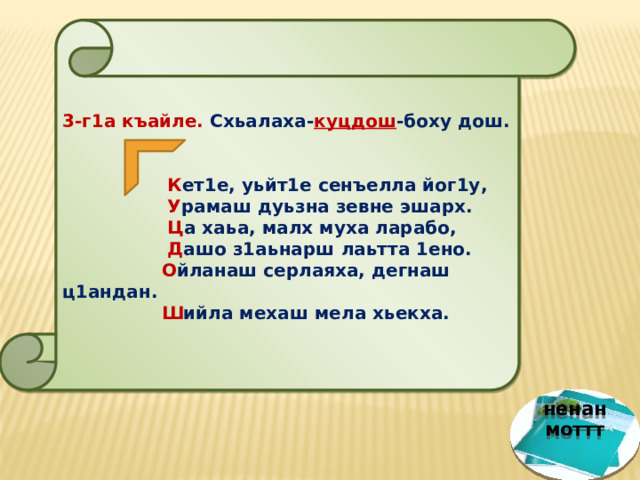 3-г1а къайле. Схьалаха-куцдош-боху дош.

Кет1е, уьйт1е сенъелла йог1у,
Урамаш дуьзна зевне эшарх.
Ца хаьа, малх муха ларабо,
Дашо з1аьнарш лаьтта 1ено.
Ойланаш серлаяха, дегнаш ц1андан.
Шийла мехаш мела хьекха.

ненан моттт